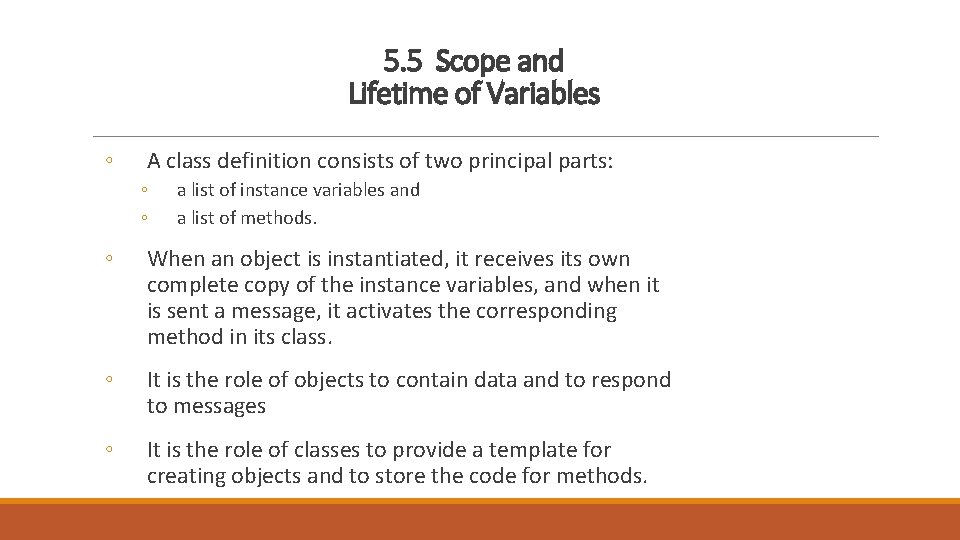 5.5 Scope and Lifetime of Variables

◦ A class definition consists of two principal parts:
◦ a list of instance variables and
◦ a list of methods.

◦ When an object is instantiated, it receives its own complete copy of the instance variables, and when it is sent a message, it activates the corresponding method in its class.

◦ It is the role of objects to contain data and to respond to messages

◦ It is the role of classes to provide a template for creating objects and to store the code for methods.